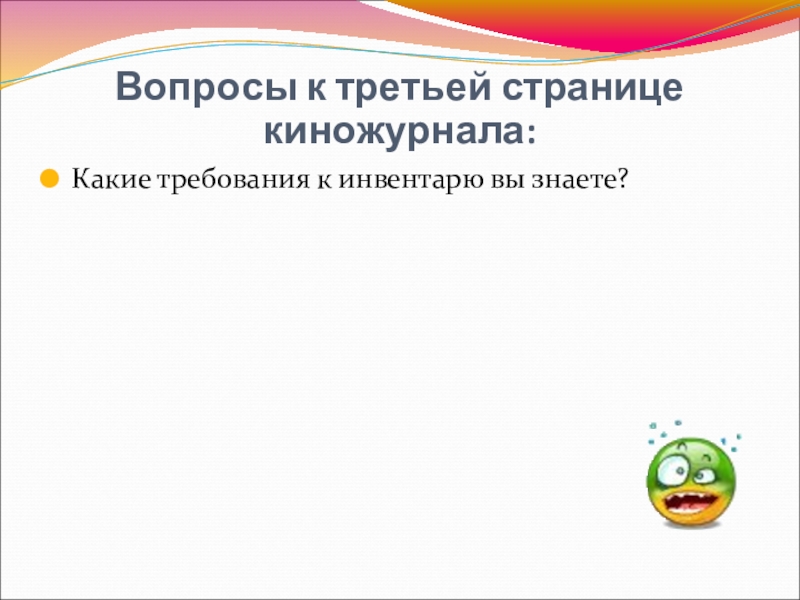 Вопросы к третьей странице киножурнала:

Какие требования к инвентарю вы знаете?